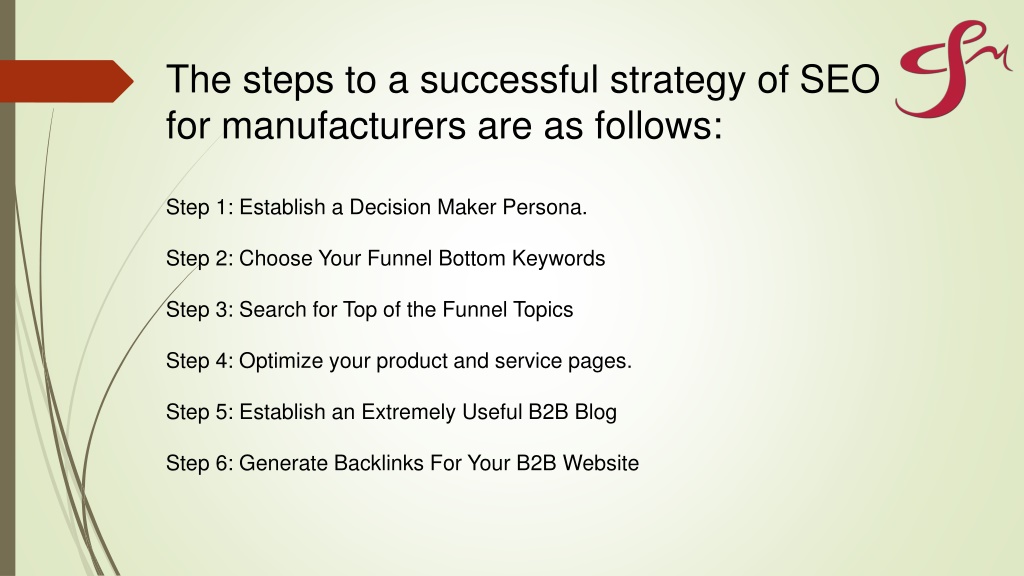 The steps to a successful strategy of SEO for manufacturers are as follows:

Step 1: Establish a Decision Maker Persona.

Step 2: Choose Your Funnel Bottom Keywords

Step 3: Search for Top of the Funnel Topics

Step 4: Optimize your product and service pages.

Step 5: Establish an Extremely Useful B2B Blog

Step 6: Generate Backlinks For Your B2B Website